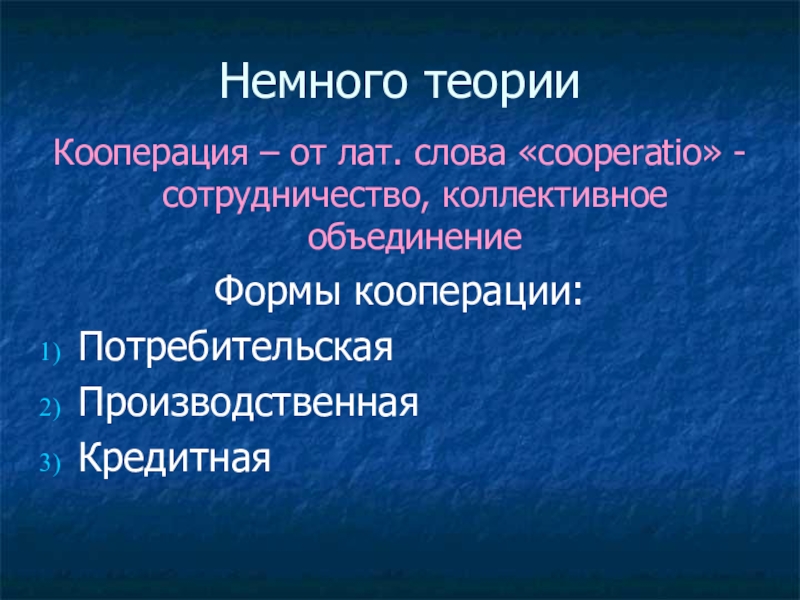 Немного теории

Кооперация – от лат. слова «cooperatio» - сотрудничество, коллективное объединение

Формы кооперации:

1) Потребительская
2) Производственная
3) Кредитная